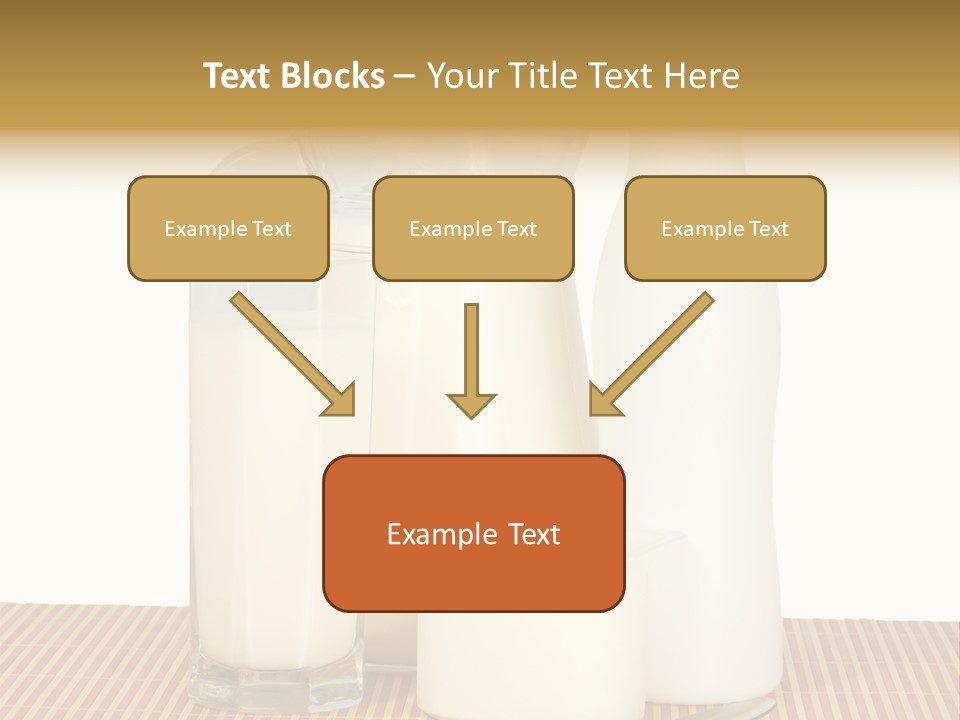 Text Blocks – Your Title Text Here

Example Text

Example Text

Example Text

Example Text